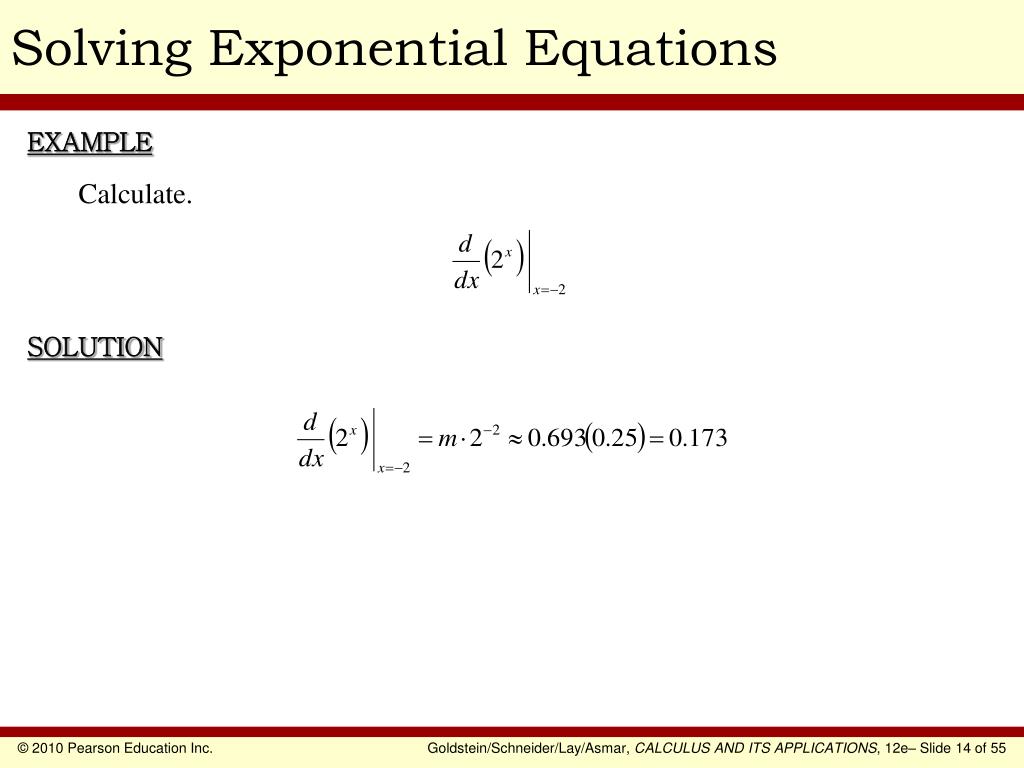 Solving Exponential Equations

EXAMPLE

Calculate.

$\frac{d}{dx}\left(2^x\right)\Big|_{x=-2}$

SOLUTION

$\frac{d}{dx}\left(2^x\right)\Big|_{x=-2} = m \cdot 2^{-2} \approx 0.693(0.25) = 0.173$

© 2010 Pearson Education Inc.

Goldstein/Schneider/Lay/Asmar, CALCULUS AND ITS APPLICATIONS, 12e– Slide 14 of 55